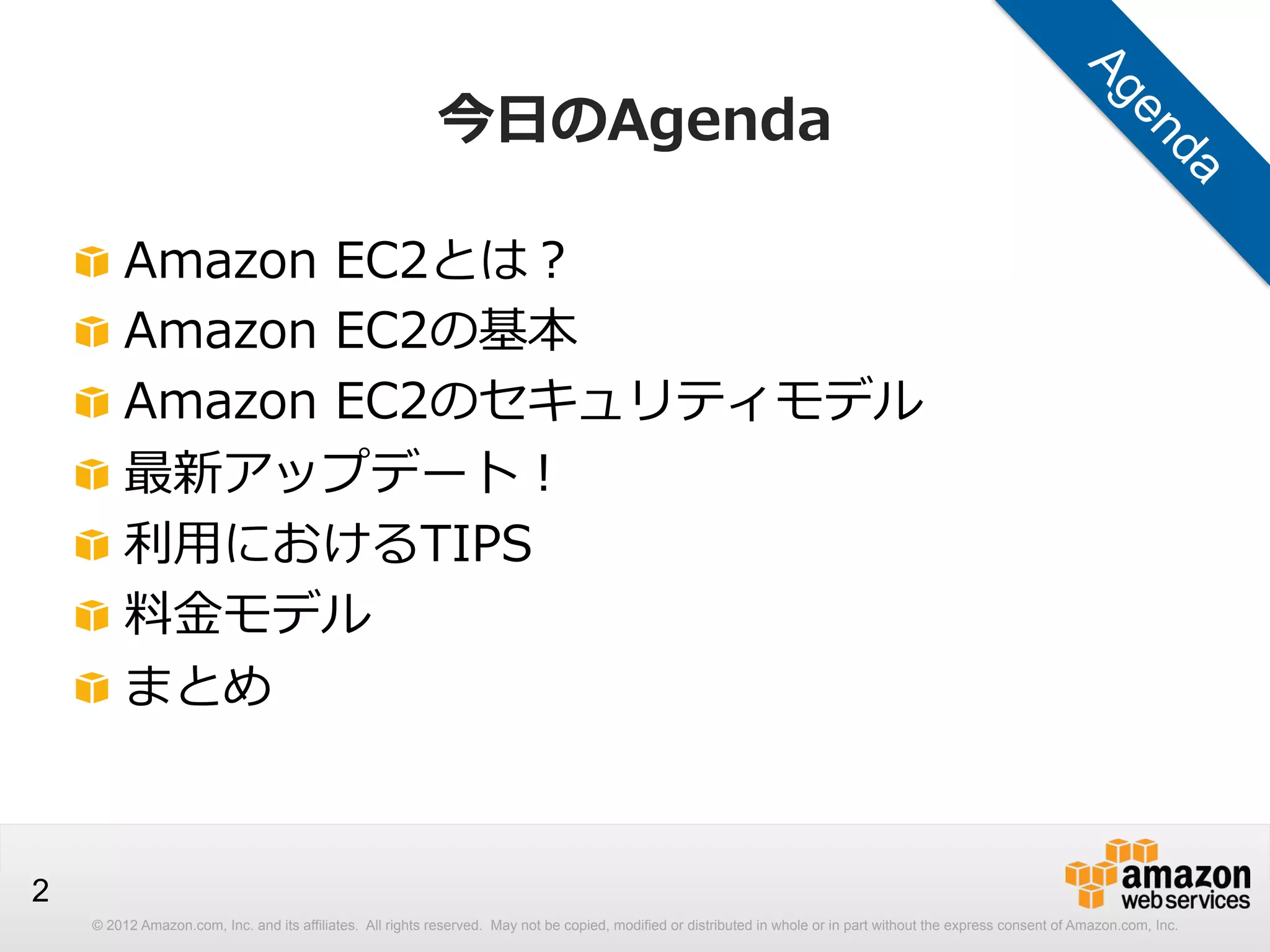 Agenda

今日のAgenda

Amazon EC2とは？
Amazon EC2の基本
Amazon EC2のセキュリティモデル
最新アップデート！
利用におけるTIPS
料金モデル
まとめ

2

amazon web services

© 2012 Amazon.com, Inc. and its affiliates. All rights reserved. May not be copied, modified or distributed in whole or in part without the express consent of Amazon.com, Inc.